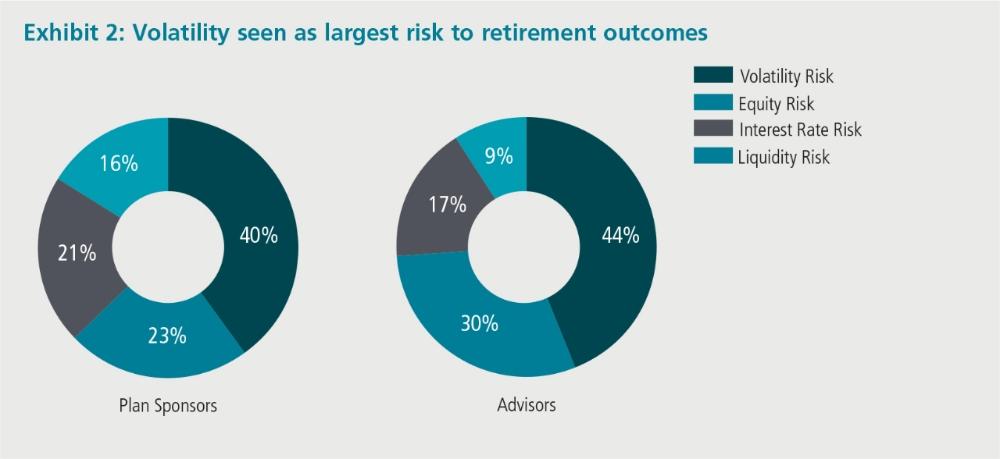 Exhibit 2: Volatility seen as largest risk to retirement outcomes

Volatility Risk
Equity Risk
Interest Rate Risk
Liquidity Risk

16%
40%
21%
23%

Plan Sponsors

9%
17%
44%
30%

Advisors